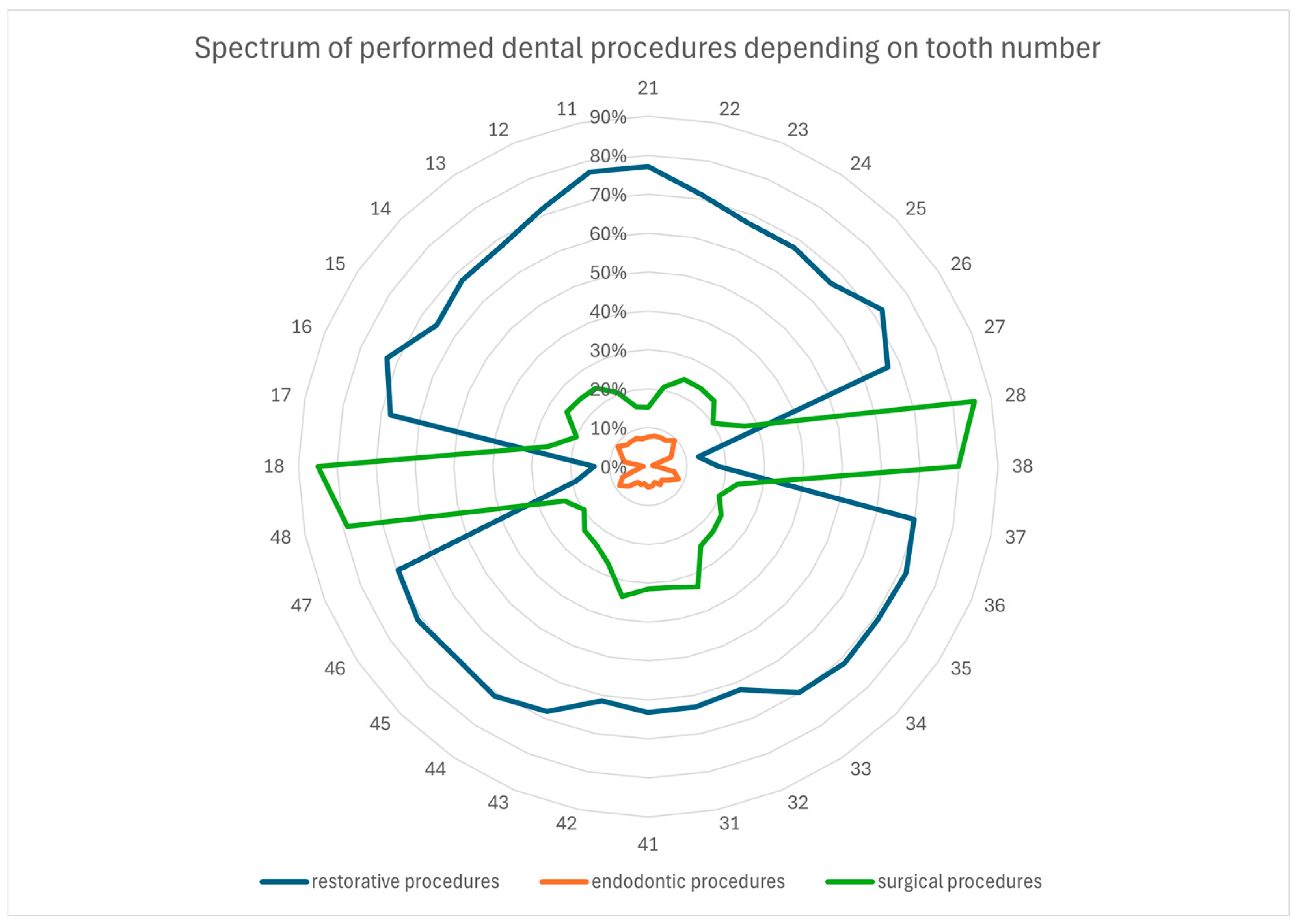 Spectrum of performed dental procedures depending on tooth number

21
22
23
24
25
26
27
28
38
37
36
35
34
33
32
31
41
42
43
44
45
46
47
48
18
17
16
15
14
13
12
11

90%
80%
70%
60%
50%
40%
30%
20%
10%
0%

restorative procedures
endodontic procedures
surgical procedures